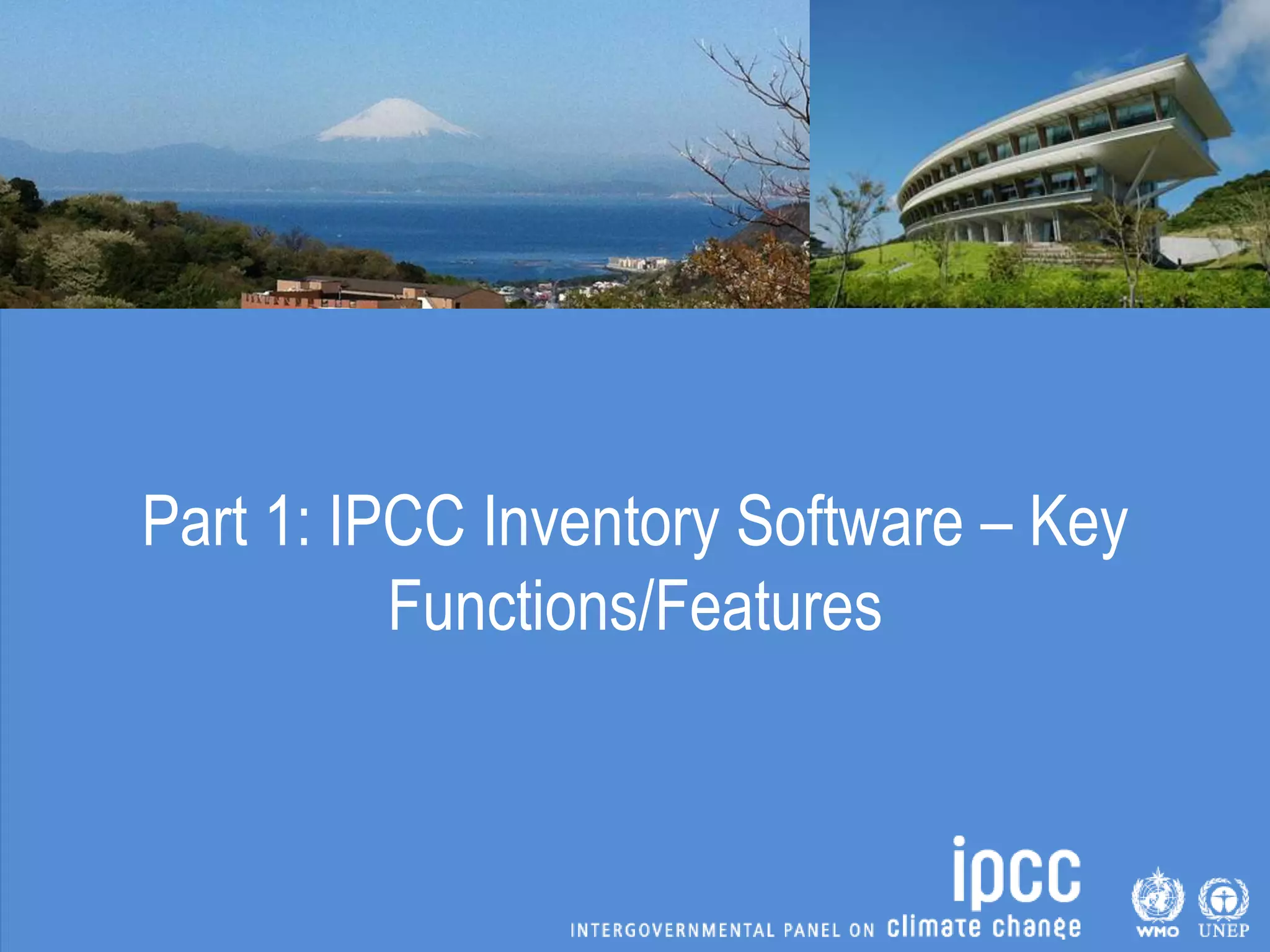 Part 1: IPCC Inventory Software – Key Functions/Features

ipcc
INTERGOVERNMENTAL PANEL ON climate change

WMO UNEP